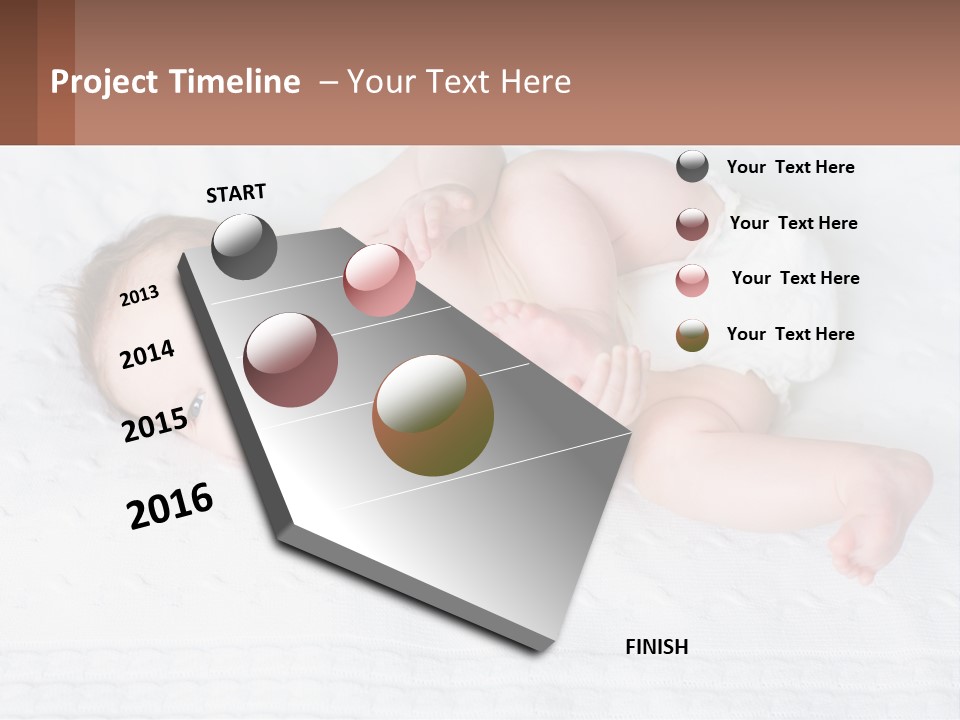 Project Timeline – Your Text Here

START

2013

2014

2015

2016

FINISH

Your Text Here

Your Text Here

Your Text Here

Your Text Here